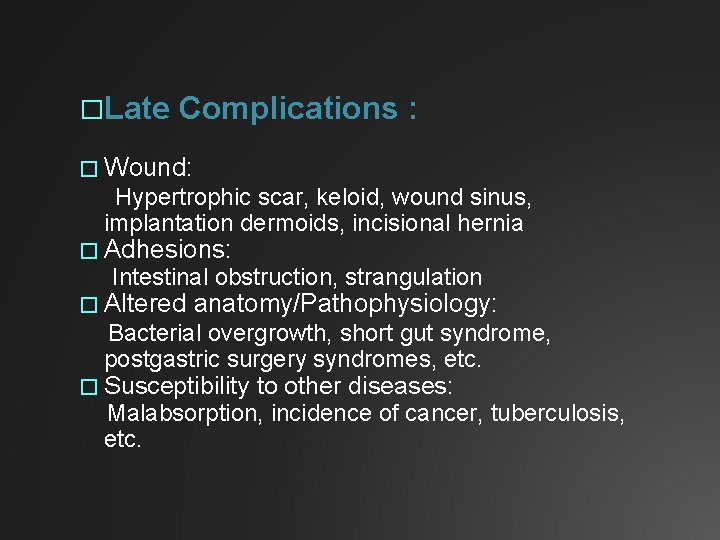 □Late Complications :

□ Wound:
Hypertrophic scar, keloid, wound sinus, implantation dermoids, incisional hernia
□ Adhesions:
Intestinal obstruction, strangulation
□ Altered anatomy/Pathophysiology:
Bacterial overgrowth, short gut syndrome, postgastric surgery syndromes, etc.
□ Susceptibility to other diseases:
Malabsorption, incidence of cancer, tuberculosis, etc.